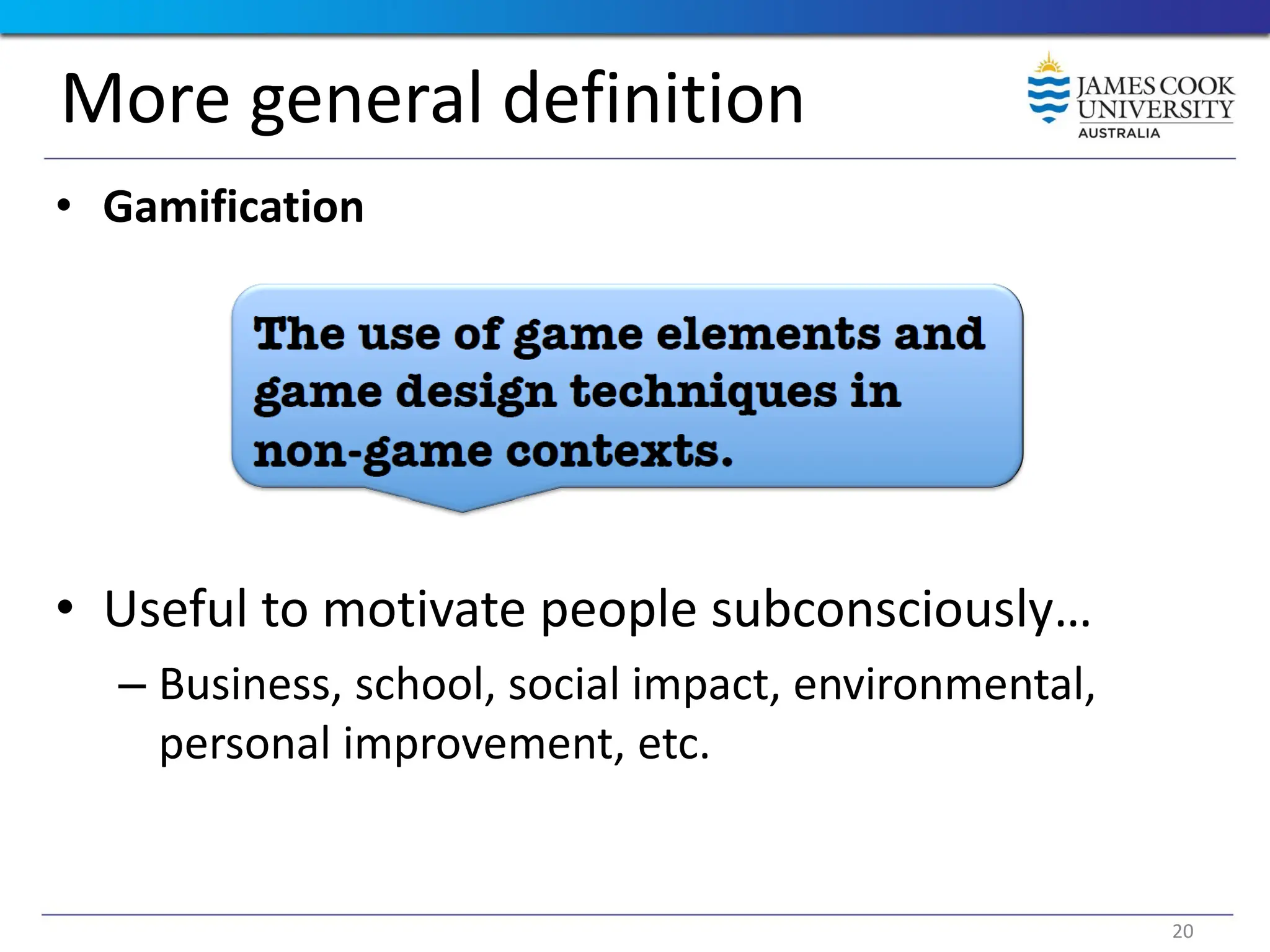 More general definition

JAMES COOK UNIVERSITY AUSTRALIA

• Gamification

The use of game elements and game design techniques in non-game contexts.

• Useful to motivate people subconsciously…
– Business, school, social impact, environmental, personal improvement, etc.

20